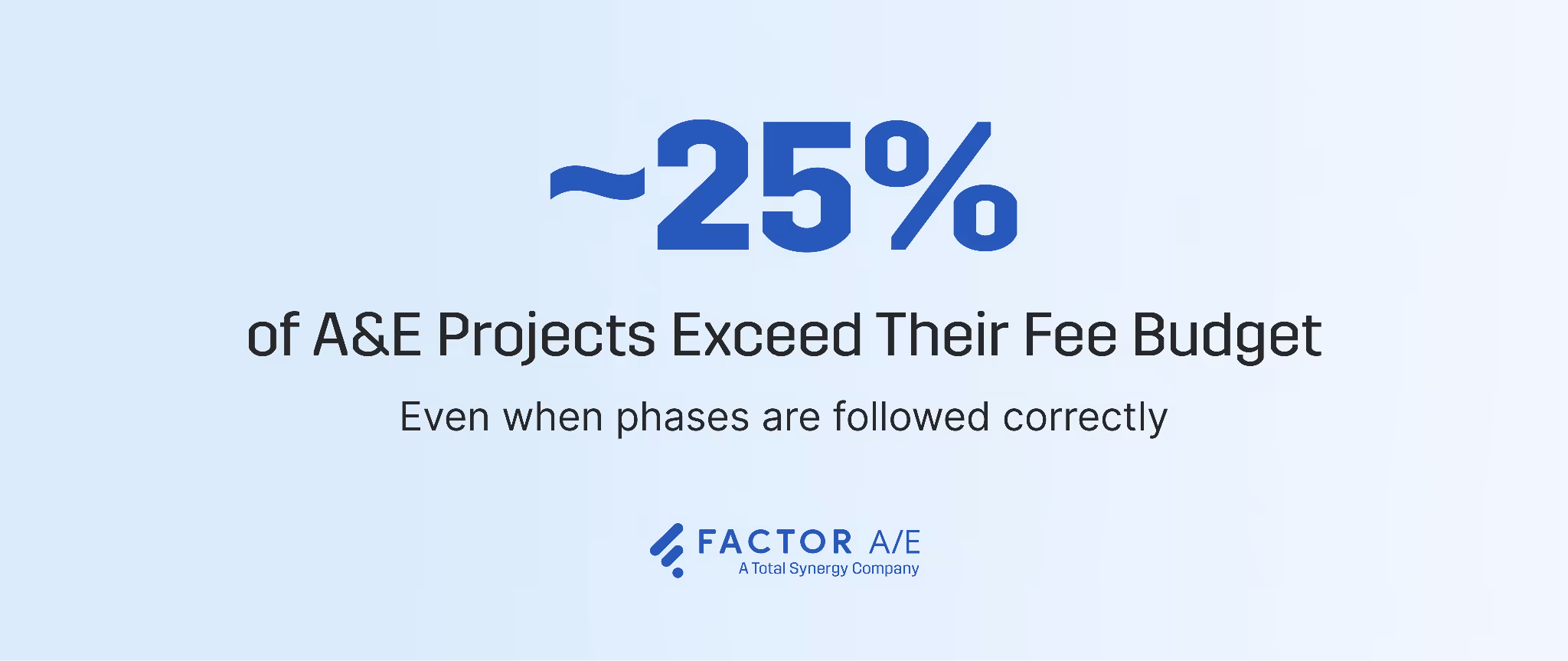 ~25%

of A&E Projects Exceed Their Fee Budget

Even when phases are followed correctly

FACTOR A/E
A Total Synergy Company